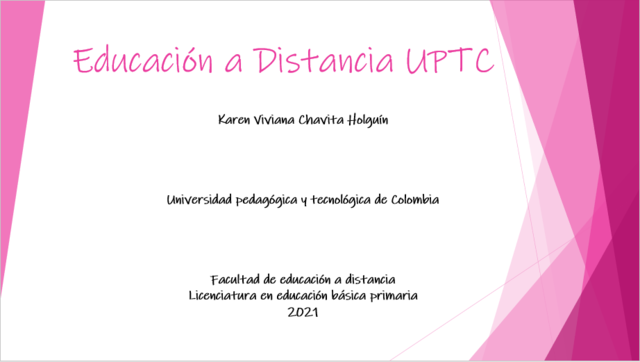 Educación a Distancia UPTC

Karen Viviana Chavita Holguín

Universidad pedagógica y tecnológica de Colombia

Facultad de educación a distancia
Licenciatura en educación básica primaria
2021